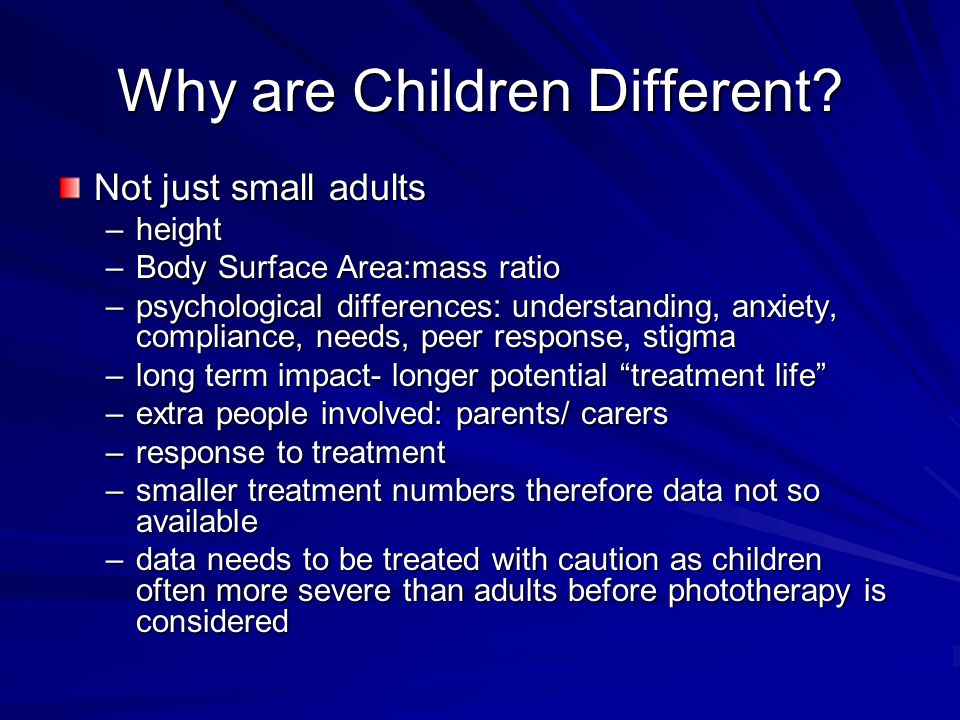 Why are Children Different?

Not just small adults
– height
– Body Surface Area:mass ratio
– psychological differences: understanding, anxiety, compliance, needs, peer response, stigma
– long term impact- longer potential “treatment life”
– extra people involved: parents/ carers
– response to treatment
– smaller treatment numbers therefore data not so available
– data needs to be treated with caution as children often more severe than adults before phototherapy is considered